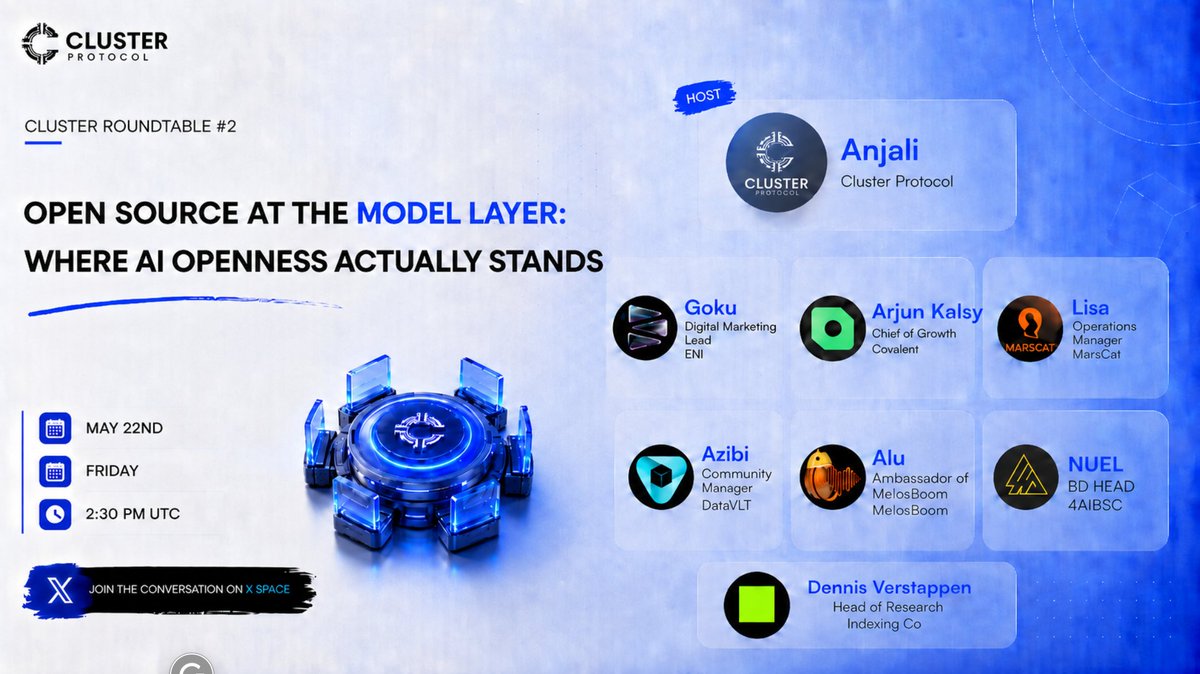 CLUSTER PROTOCOL

CLUSTER ROUNDTABLE #2

OPEN SOURCE AT THE MODEL LAYER: WHERE AI OPENNESS ACTUALLY STANDS

MAY 22ND

FRIDAY

2:30 PM UTC

JOIN THE CONVERSATION ON X SPACE

HOST

CLUSTER PROTOCOL

Anjali
Cluster Protocol

Goku
Digital Marketing Lead
ENI

Arjun Kalsy
Chief of Growth
Covalent

MARSCAT

Lisa
Operations Manager
MarsCat

Azibi
Community Manager
DataVLT

Alu
Ambassador of MelosBoom
MelosBoom

NUEL
BD HEAD
4AIBSC

Dennis Verstappen
Head of Research
Indexing Co